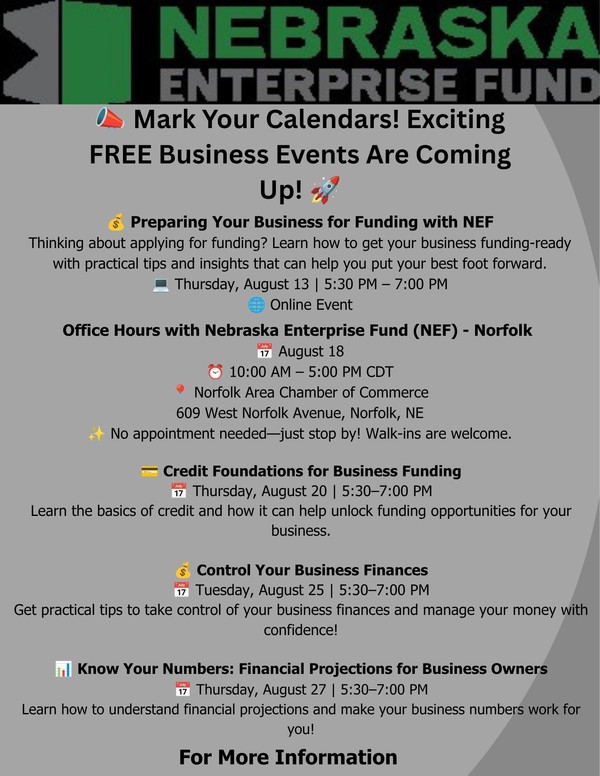 NEBRASKA
ENTERPRISE FUND

📣 Mark Your Calendars! Exciting FREE Business Events Are Coming Up! 🚀

💰 Preparing Your Business for Funding with NEF
Thinking about applying for funding? Learn how to get your business funding-ready with practical tips and insights that can help you put your best foot forward.
💻 Thursday, August 13 | 5:30 PM – 7:00 PM
🌐 Online Event

Office Hours with Nebraska Enterprise Fund (NEF) - Norfolk
📅 August 18
⏰ 10:00 AM – 5:00 PM CDT
📍 Norfolk Area Chamber of Commerce
609 West Norfolk Avenue, Norfolk, NE
✨ No appointment needed—just stop by! Walk-ins are welcome.

💳 Credit Foundations for Business Funding
📅 Thursday, August 20 | 5:30–7:00 PM
Learn the basics of credit and how it can help unlock funding opportunities for your business.

💰 Control Your Business Finances
📅 Tuesday, August 25 | 5:30–7:00 PM
Get practical tips to take control of your business finances and manage your money with confidence!

📊 Know Your Numbers: Financial Projections for Business Owners
📅 Thursday, August 27 | 5:30–7:00 PM
Learn how to understand financial projections and make your business numbers work for you!

For More Information